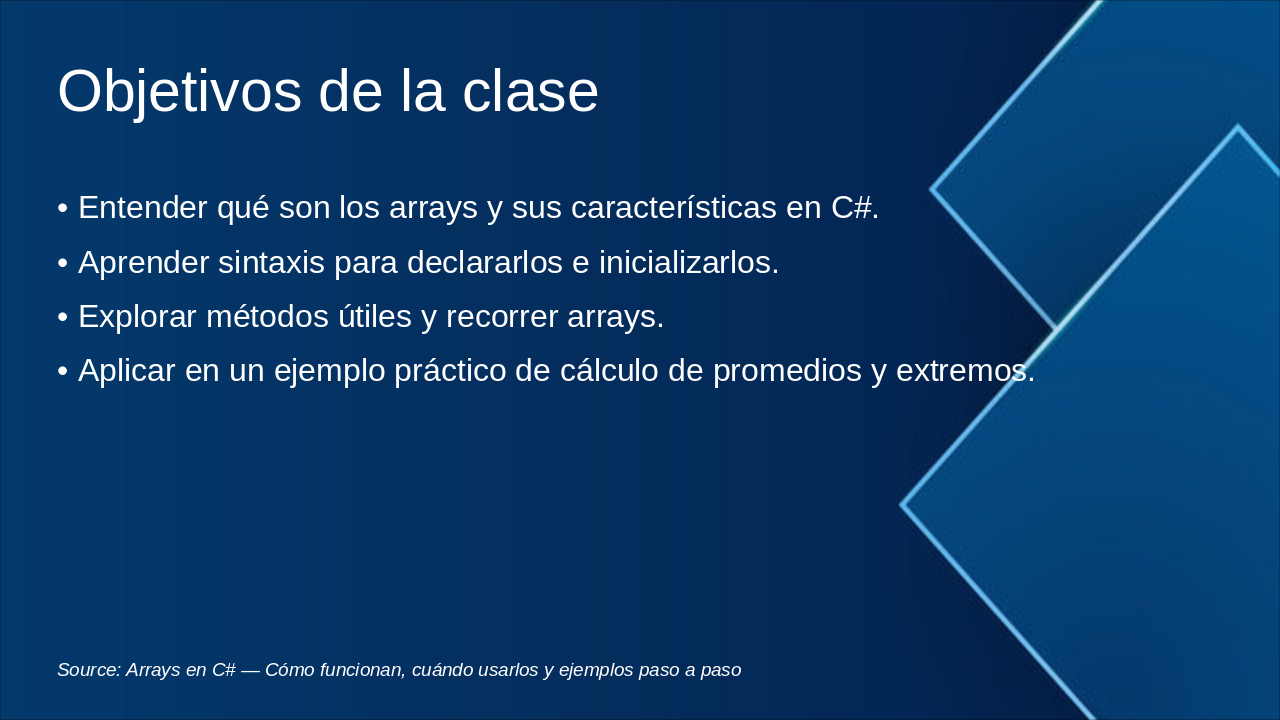 Objetivos de la clase

• Entender qué son los arrays y sus características en C#.
• Aprender sintaxis para declararlos e inicializarlos.
• Explorar métodos útiles y recorrer arrays.
• Aplicar en un ejemplo práctico de cálculo de promedios y extremos.

Source: Arrays en C# — Cómo funcionan, cuándo usarlos y ejemplos paso a paso